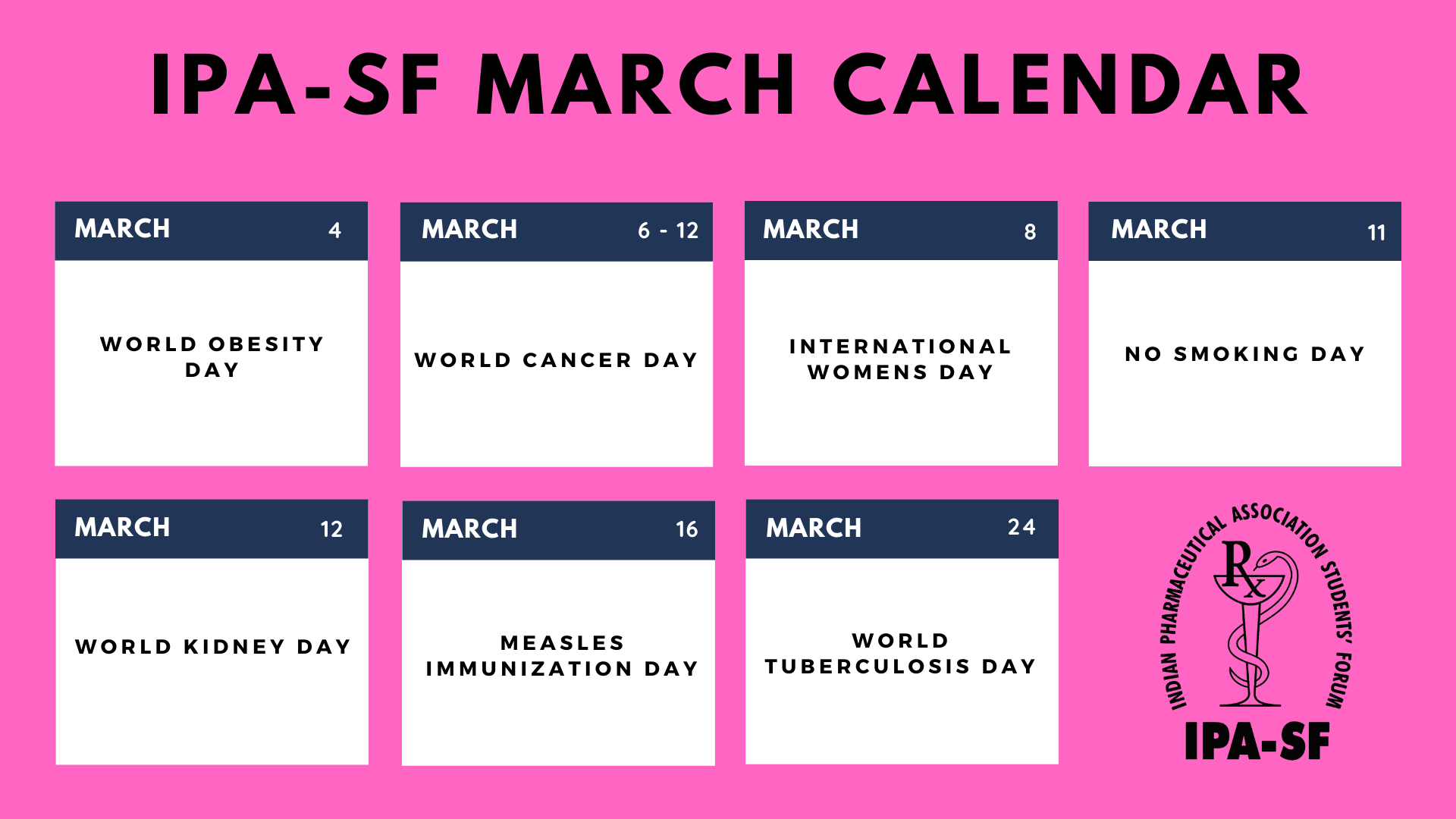 IPA-SF MARCH CALENDAR

MARCH 4
WORLD OBESITY DAY

MARCH 6 - 12
WORLD CANCER DAY

MARCH 8
INTERNATIONAL WOMENS DAY

MARCH 11
NO SMOKING DAY

MARCH 12
WORLD KIDNEY DAY

MARCH 16
MEASLES IMMUNIZATION DAY

MARCH 24
WORLD TUBERCULOSIS DAY

INDIAN PHARMACEUTICAL ASSOCIATION STUDENTS' FORUM
Rx
IPA-SF